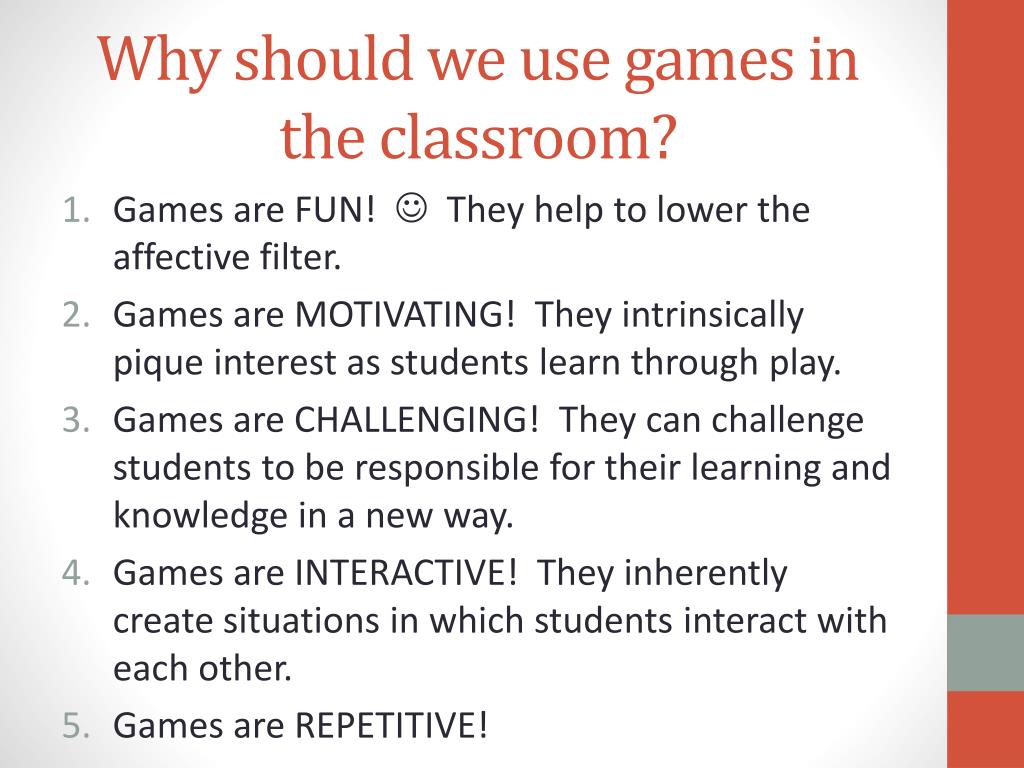 Why should we use games in the classroom?

1. Games are FUN! ☺ They help to lower the affective filter.
2. Games are MOTIVATING! They intrinsically pique interest as students learn through play.
3. Games are CHALLENGING! They can challenge students to be responsible for their learning and knowledge in a new way.
4. Games are INTERACTIVE! They inherently create situations in which students interact with each other.
5. Games are REPETITIVE!